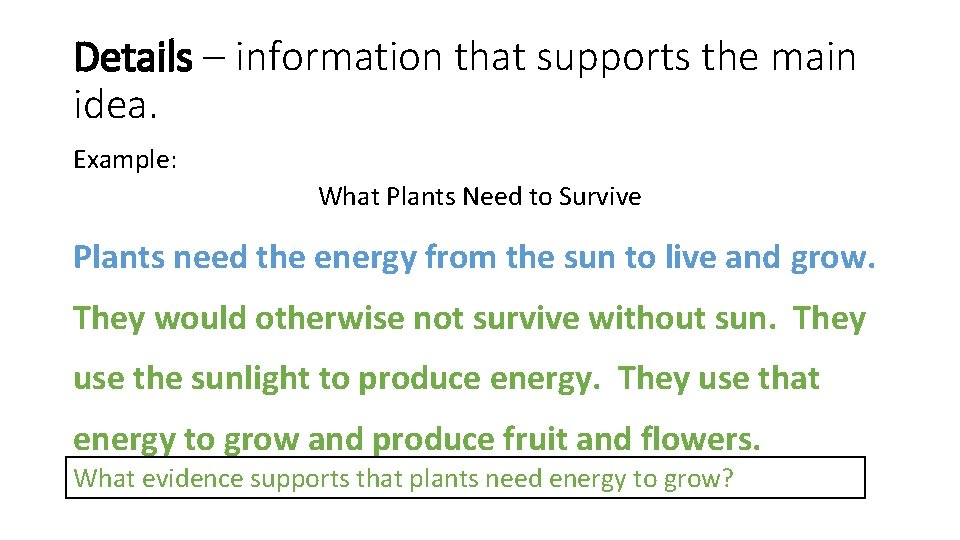 Details – information that supports the main idea.

Example:

What Plants Need to Survive

Plants need the energy from the sun to live and grow. They would otherwise not survive without sun. They use the sunlight to produce energy. They use that energy to grow and produce fruit and flowers.

What evidence supports that plants need energy to grow?